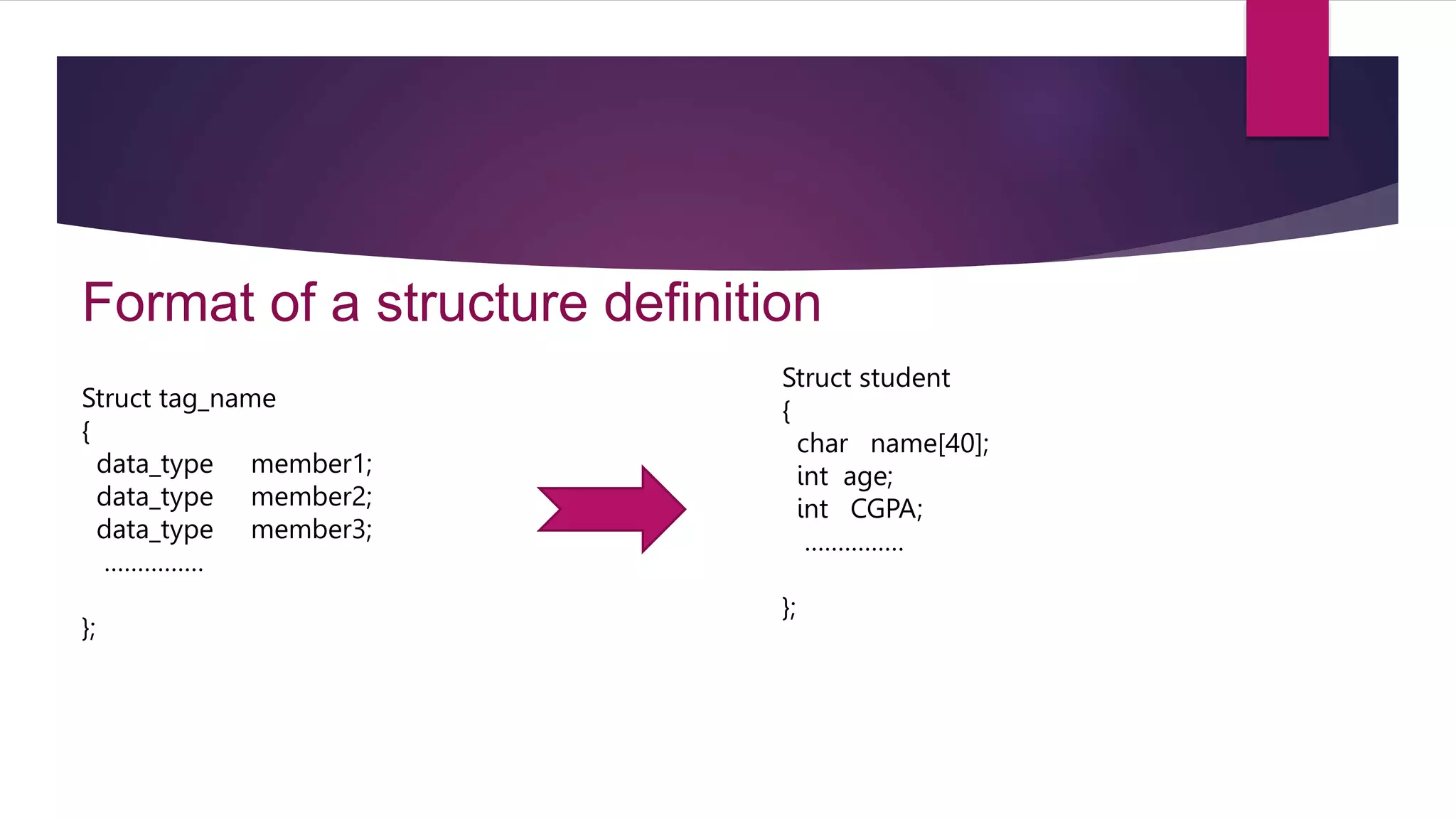 Format of a structure definition

Struct tag_name
{
data_type member1;
data_type member2;
data_type member3;
...............

};

Struct student
{
char name[40];
int age;
int CGPA;
...............

};